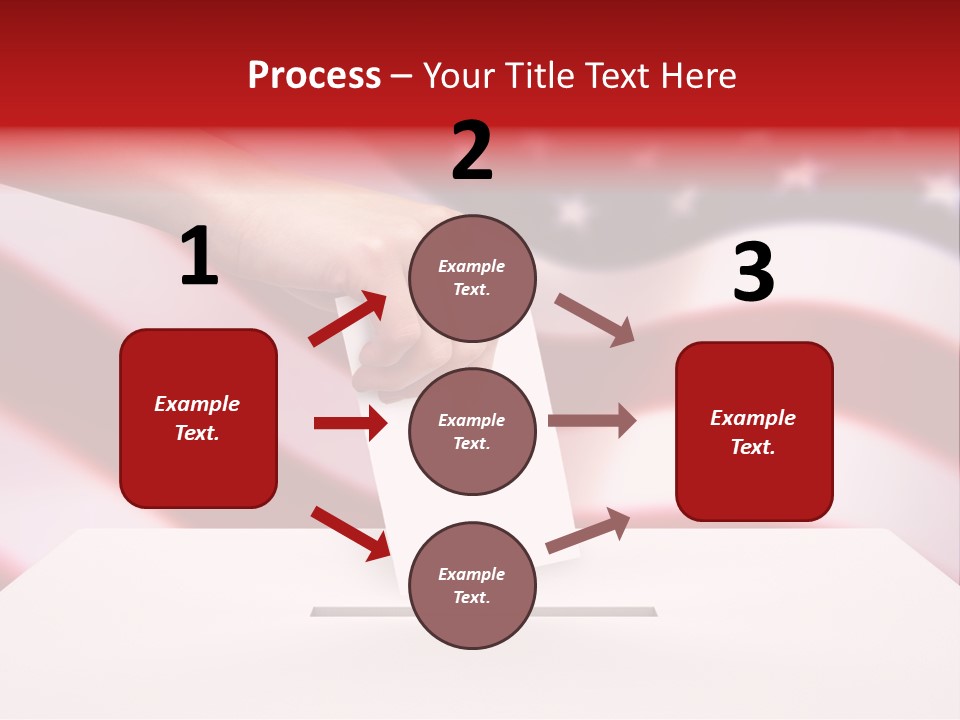 Process – Your Title Text Here

1

Example Text.

2

Example Text.

Example Text.

Example Text.

3

Example Text.